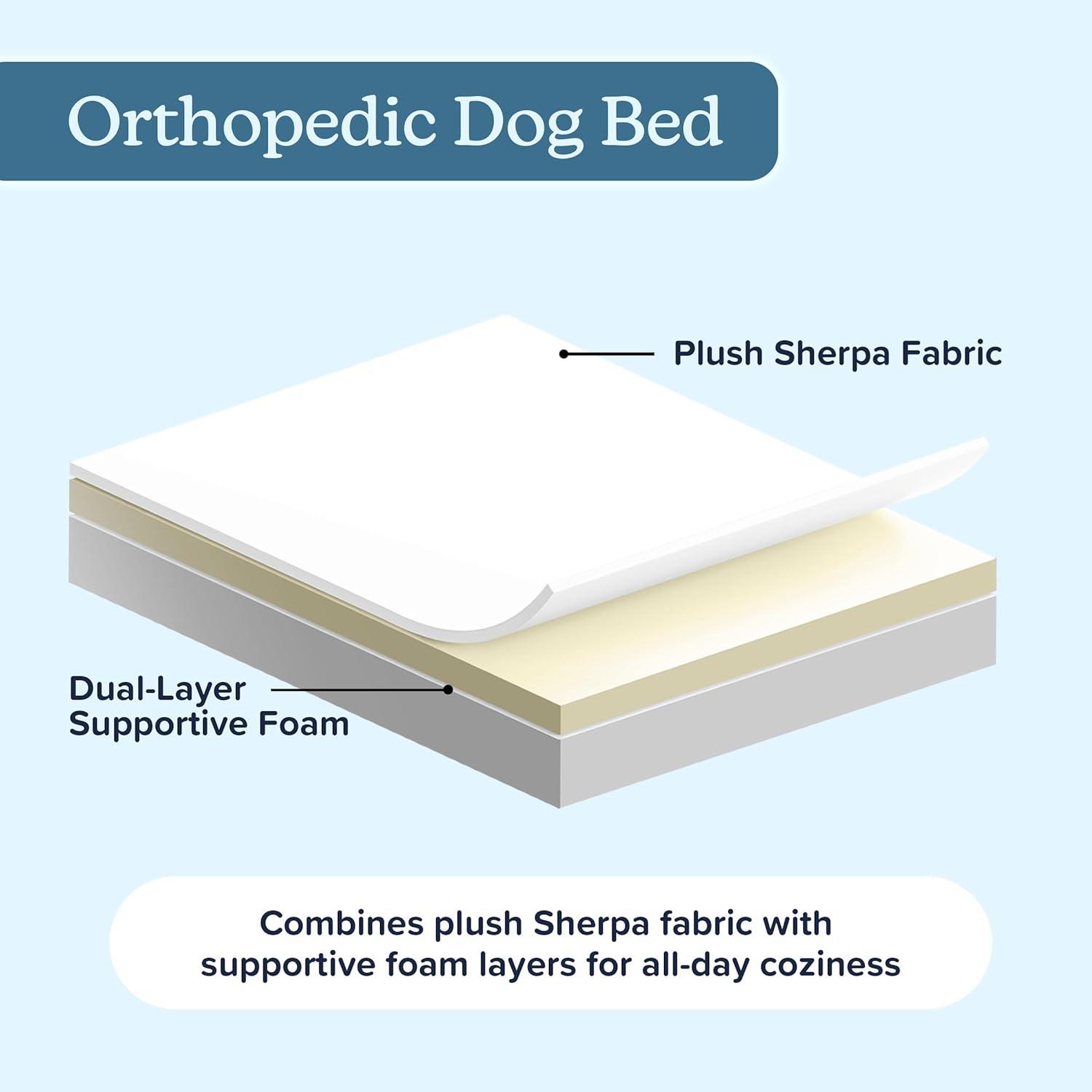 Orthopedic Dog Bed

Plush Sherpa Fabric

Dual-Layer
Supportive Foam

Combines plush Sherpa fabric with supportive foam layers for all-day coziness